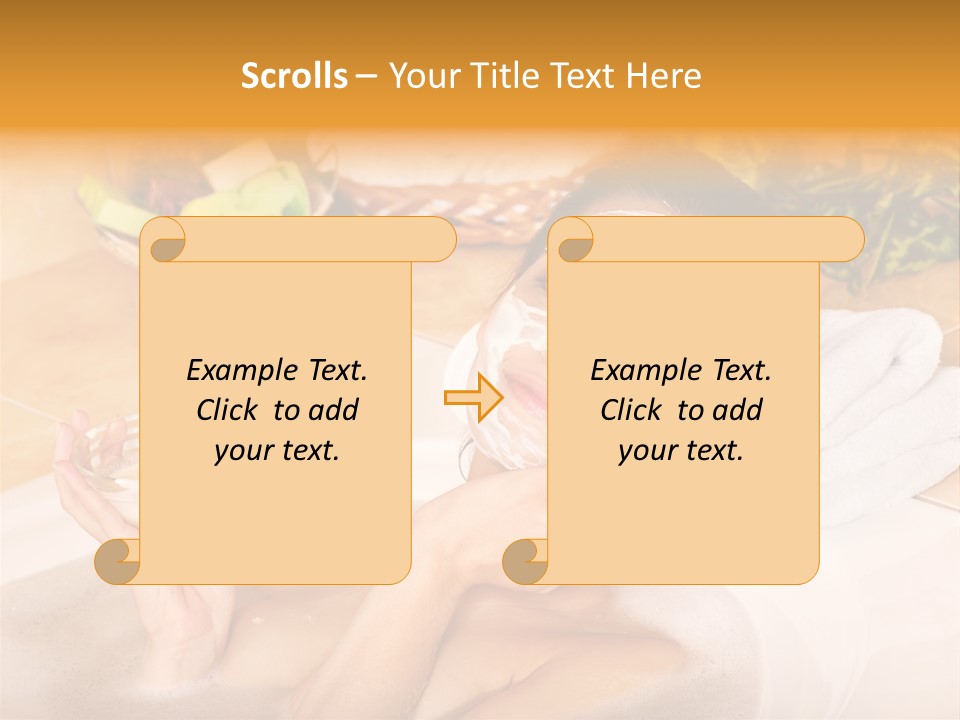 Scrolls – Your Title Text Here

Example Text. Click to add your text.

Example Text. Click to add your text.